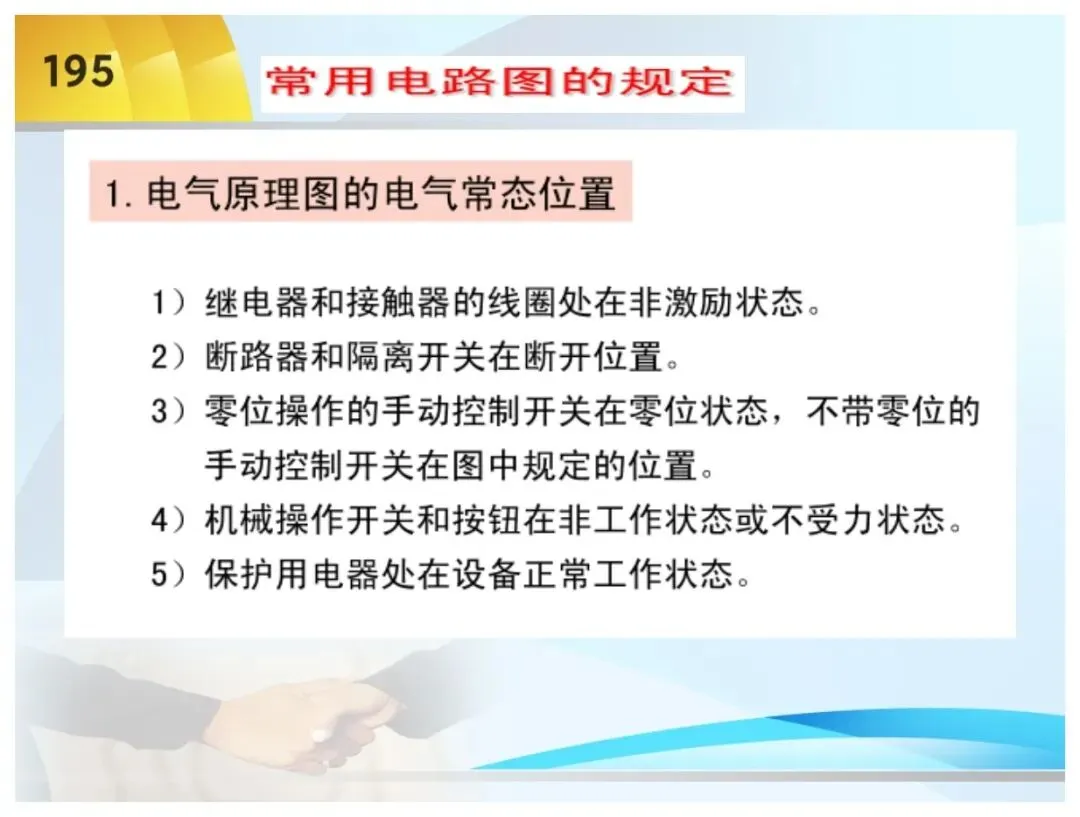 195

常用电路图的规定

1. 电气原理图的电气常态位置

1）继电器和接触器的线圈处在非激励状态。

2）断路器和隔离开关在断开位置。

3）零位操作的手动控制开关在零位状态，不带零位的手动控制开关在图中规定的位置。

4）机械操作开关和按钮在非工作状态或不受力状态。

5）保护用电器处在设备正常工作状态。